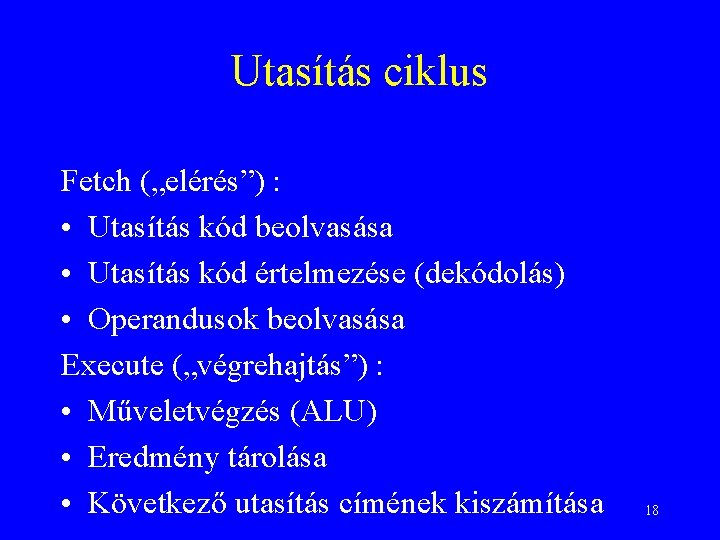 Utasítás ciklus

Fetch („elérés”) :
• Utasítás kód beolvasása
• Utasítás kód értelmezése (dekódolás)
• Operandusok beolvasása
Execute („végrehajtás”) :
• Műveletvégzés (ALU)
• Eredmény tárolása
• Következő utasítás címének kiszámítása

18